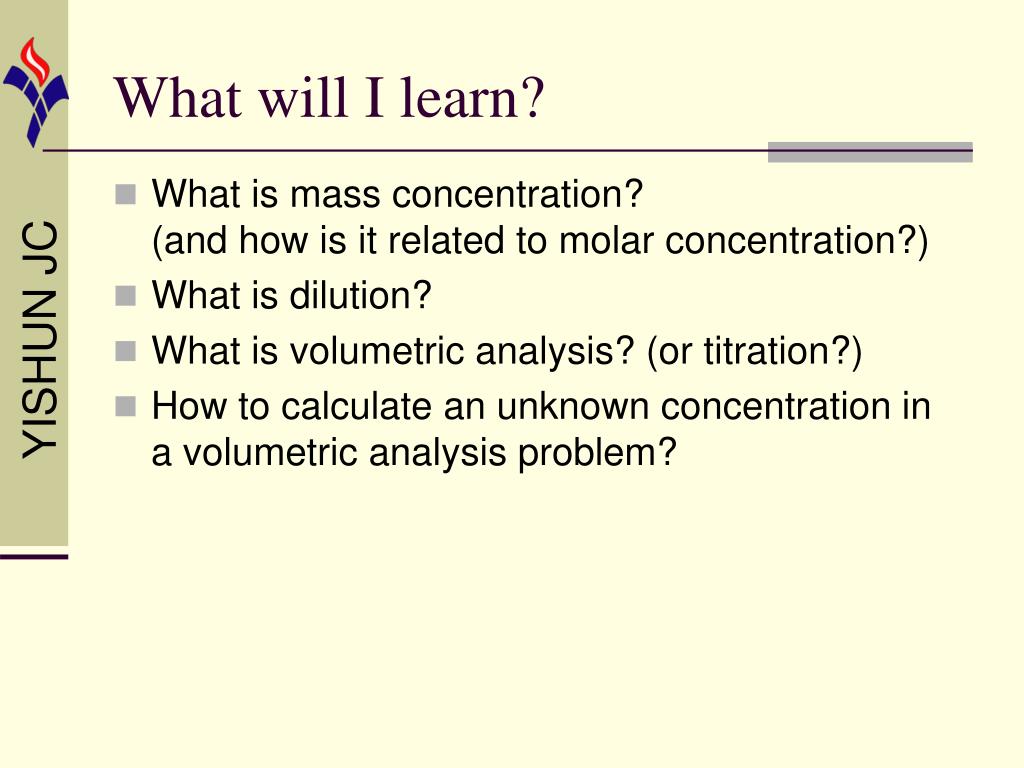 YISHUN JC

What will I learn?

What is mass concentration?
(and how is it related to molar concentration?)

What is dilution?

What is volumetric analysis? (or titration?)

How to calculate an unknown concentration in a volumetric analysis problem?